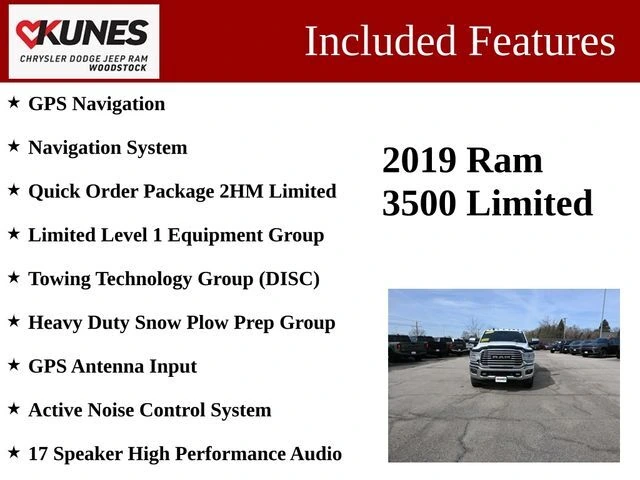 KUNES
CHRYSLER DODGE JEEP RAM
WOODSTOCK

Included Features

★ GPS Navigation

★ Navigation System

★ Quick Order Package 2HM Limited

★ Limited Level 1 Equipment Group

★ Towing Technology Group (DISC)

★ Heavy Duty Snow Plow Prep Group

★ GPS Antenna Input

★ Active Noise Control System

★ 17 Speaker High Performance Audio

2019 Ram
3500 Limited

RAM